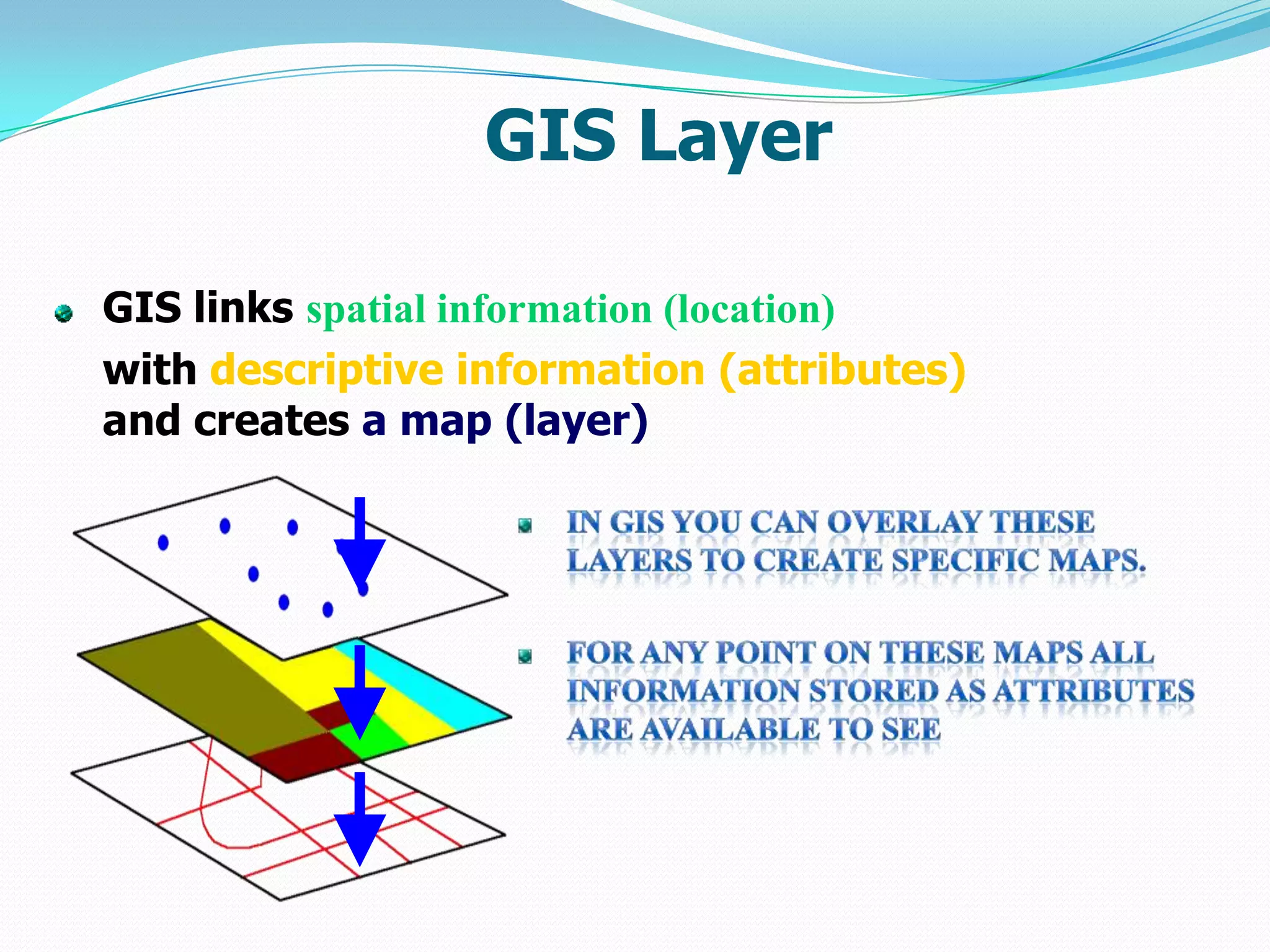 GIS Layer

GIS links spatial information (location) with descriptive information (attributes) and creates a map (layer)

IN GIS YOU CAN OVERLAY THESE LAYERS TO CREATE SPECIFIC MAPS.

FOR ANY POINT ON THESE MAPS ALL INFORMATION STORED AS ATTRIBUTES ARE AVAILABLE TO SEE